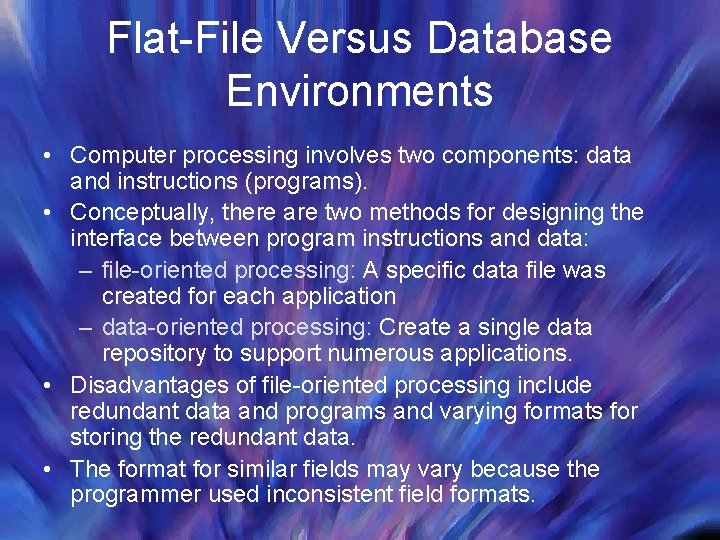 Flat-File Versus Database Environments

• Computer processing involves two components: data and instructions (programs).
• Conceptually, there are two methods for designing the interface between program instructions and data:
– file-oriented processing: A specific data file was created for each application
– data-oriented processing: Create a single data repository to support numerous applications.
• Disadvantages of file-oriented processing include redundant data and programs and varying formats for storing the redundant data.
• The format for similar fields may vary because the programmer used inconsistent field formats.